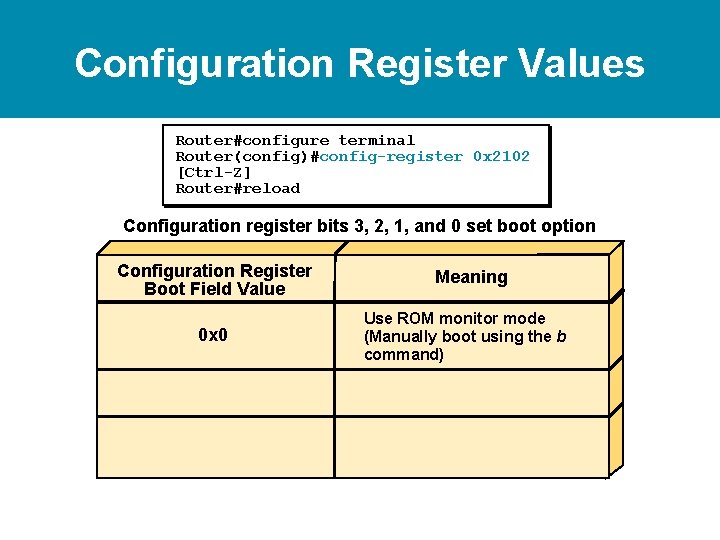 Configuration Register Values

Router#configure terminal
Router(config)#config-register 0x2102
[Ctrl-Z]
Router#reload

Configuration register bits 3, 2, 1, and 0 set boot option

| Configuration Register Boot Field Value | Meaning |
|---|---|
| 0x0 | Use ROM monitor mode (Manually boot using the b command) |
| | |
| | |